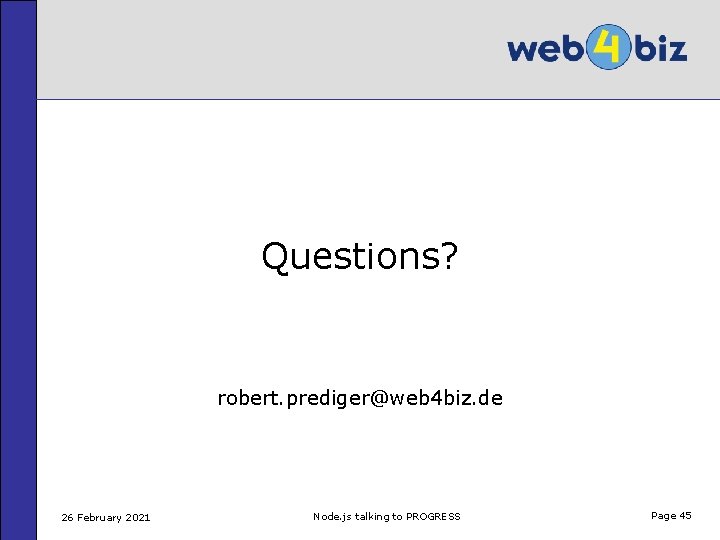 web4biz

Questions?

robert.prediger@web4biz.de

26 February 2021

Node.js talking to PROGRESS

Page 45